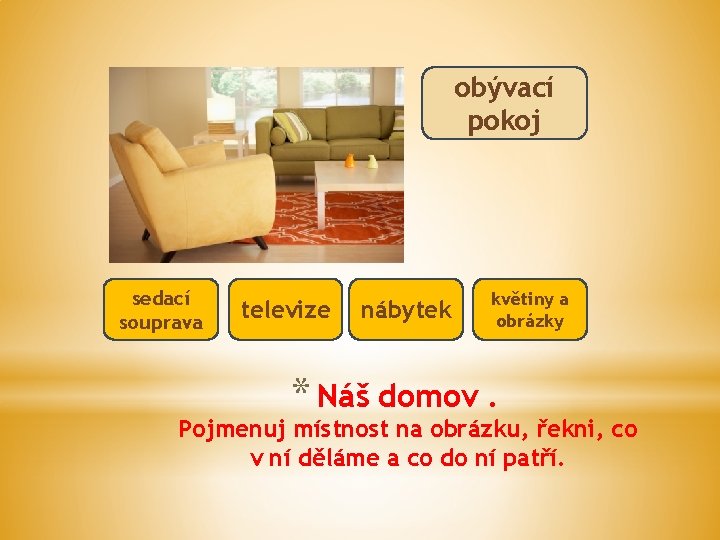 obývací pokoj

sedací souprava

televize

nábytek

květiny a obrázky

* Náš domov .

Pojmenuj místnost na obrázku, řekni, co v ní děláme a co do ní patří.